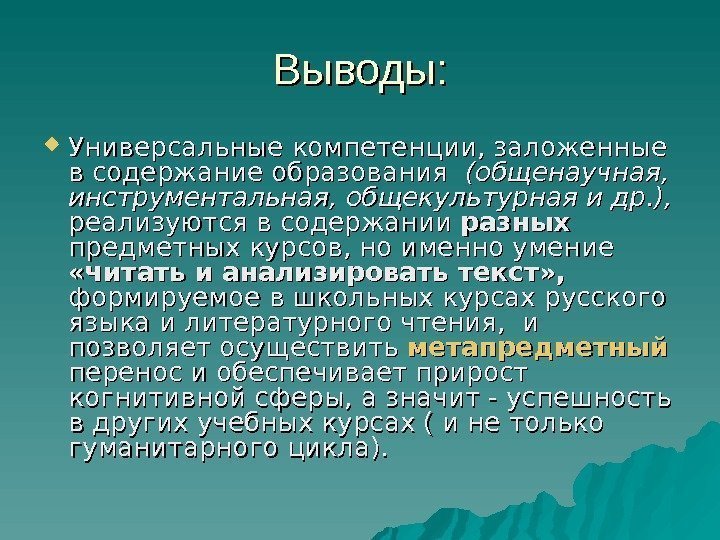 Выводы:

Универсальные компетенции, заложенные в содержание образования (общенаучная, инструментальная, общекультурная и др.), реализуются в содержании разных предметных курсов, но именно умение «читать и анализировать текст», формируемое в школьных курсах русского языка и литературного чтения, и позволяет осуществить метапредметный перенос и обеспечивает прирост когнитивной сферы, а значит - успешность в других учебных курсах ( и не только гуманитарного цикла).